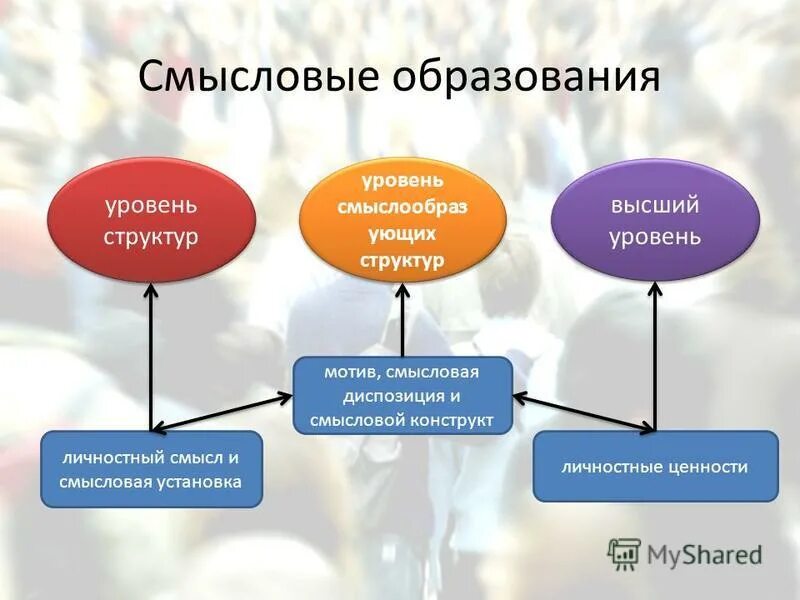 Смысловые образования

уровень структур

уровень смыслообразующих структур

высший уровень

мотив, смысловая диспозиция и смысловой конструкт

личностный смысл и смысловая установка

личностные ценности

MyShared